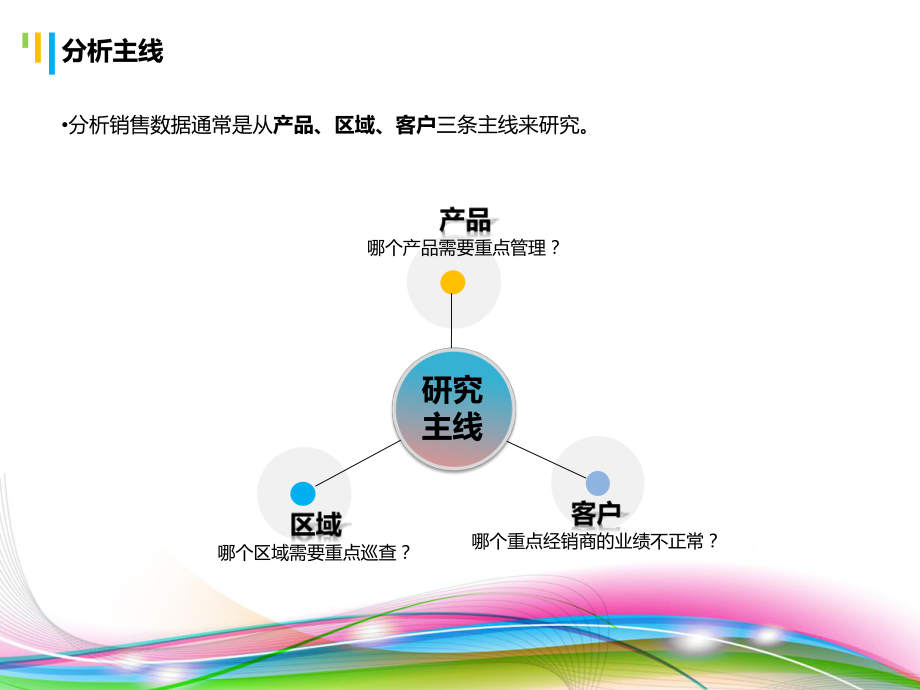 分析主线

•分析销售数据通常是从产品、区域、客户三条主线来研究。

产品
哪个产品需要重点管理？

研究主线

区域
哪个区域需要重点巡查？

客户
哪个重点经销商的业绩不正常？